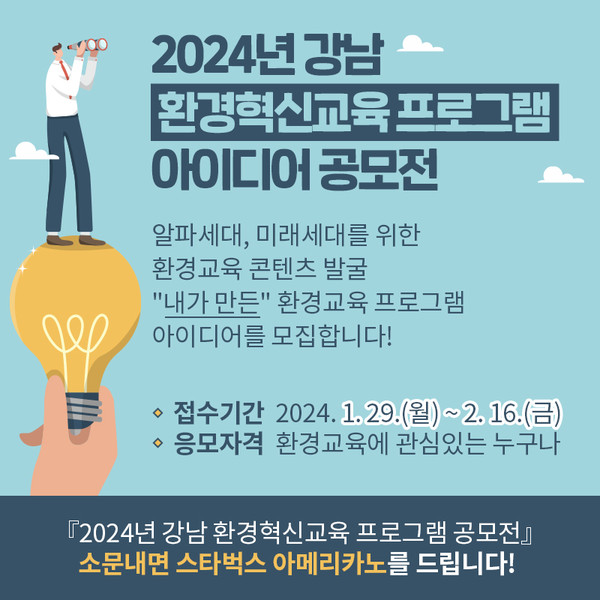 2024년 강남
환경혁신교육 프로그램
아이디어 공모전

알파세대, 미래세대를 위한
환경교육 콘텐츠 발굴
"내가 만든" 환경교육 프로그램
아이디어를 모집합니다!

◆ 접수기간 2024. 1. 29.(월) ~ 2. 16.(금)
◆ 응모자격 환경교육에 관심있는 누구나

『2024년 강남 환경혁신교육 프로그램 공모전』
소문내면 스타벅스 아메리카노를 드립니다!